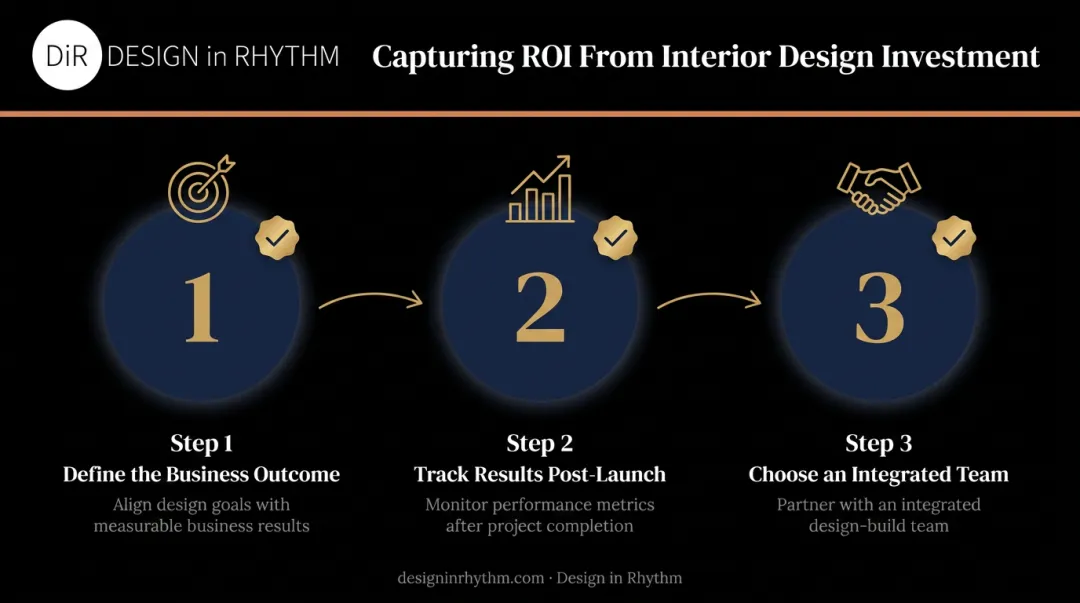 DiR DESIGN in RHYTHM

Capturing ROI From Interior Design Investment

1

2

3

Step 1
Define the Business Outcome
Align design goals with measurable business results

Step 2
Track Results Post-Launch
Monitor performance metrics after project completion

Step 3
Choose an Integrated Team
Partner with an integrated design-build team

designinrhythm.com · Design in Rhythm